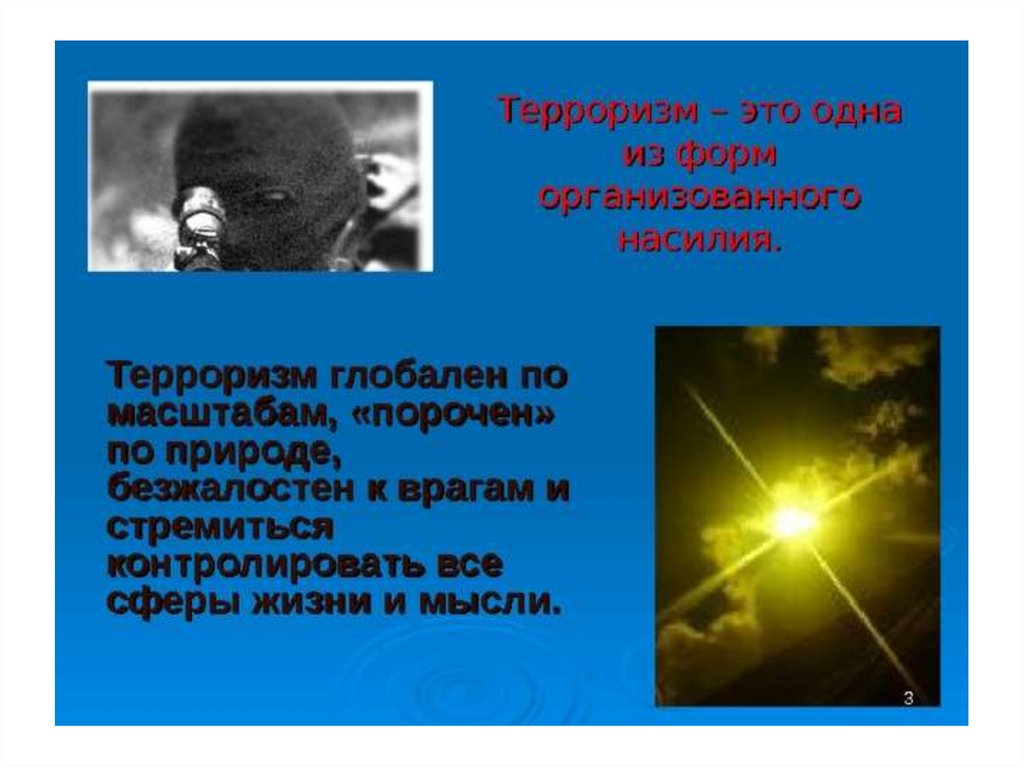 Терроризм – это одна из форм организованного насилия.

Терроризм глобален по масштабам, «порочен» по природе, безжалостен к врагам и стремиться контролировать все сферы жизни и мысли.

3